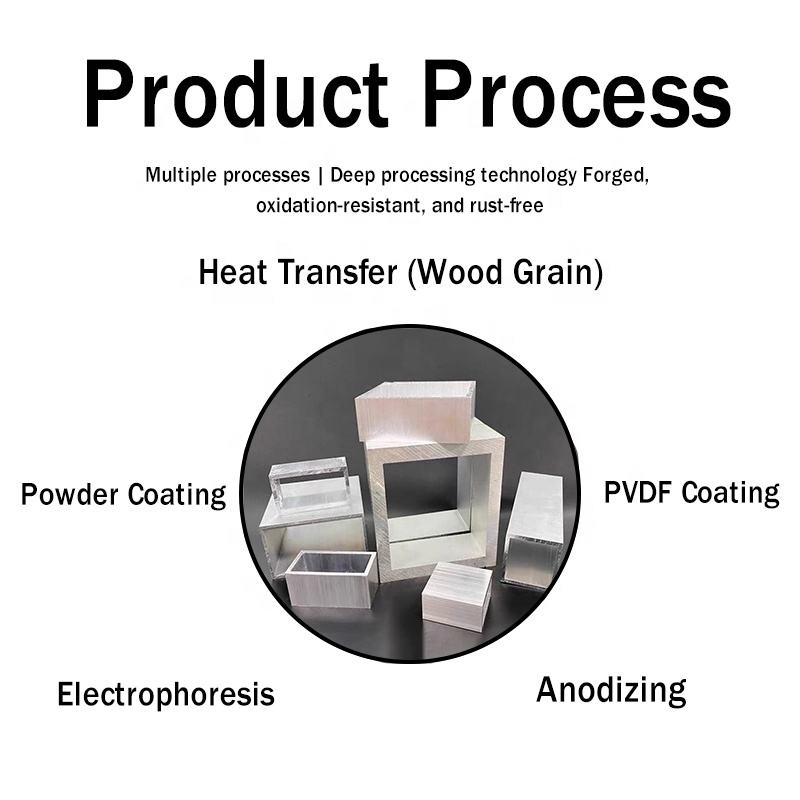 Product Process

Multiple processes | Deep processing technology Forged, oxidation-resistant, and rust-free

Heat Transfer (Wood Grain)

Powder Coating

PVDF Coating

Electrophoresis

Anodizing